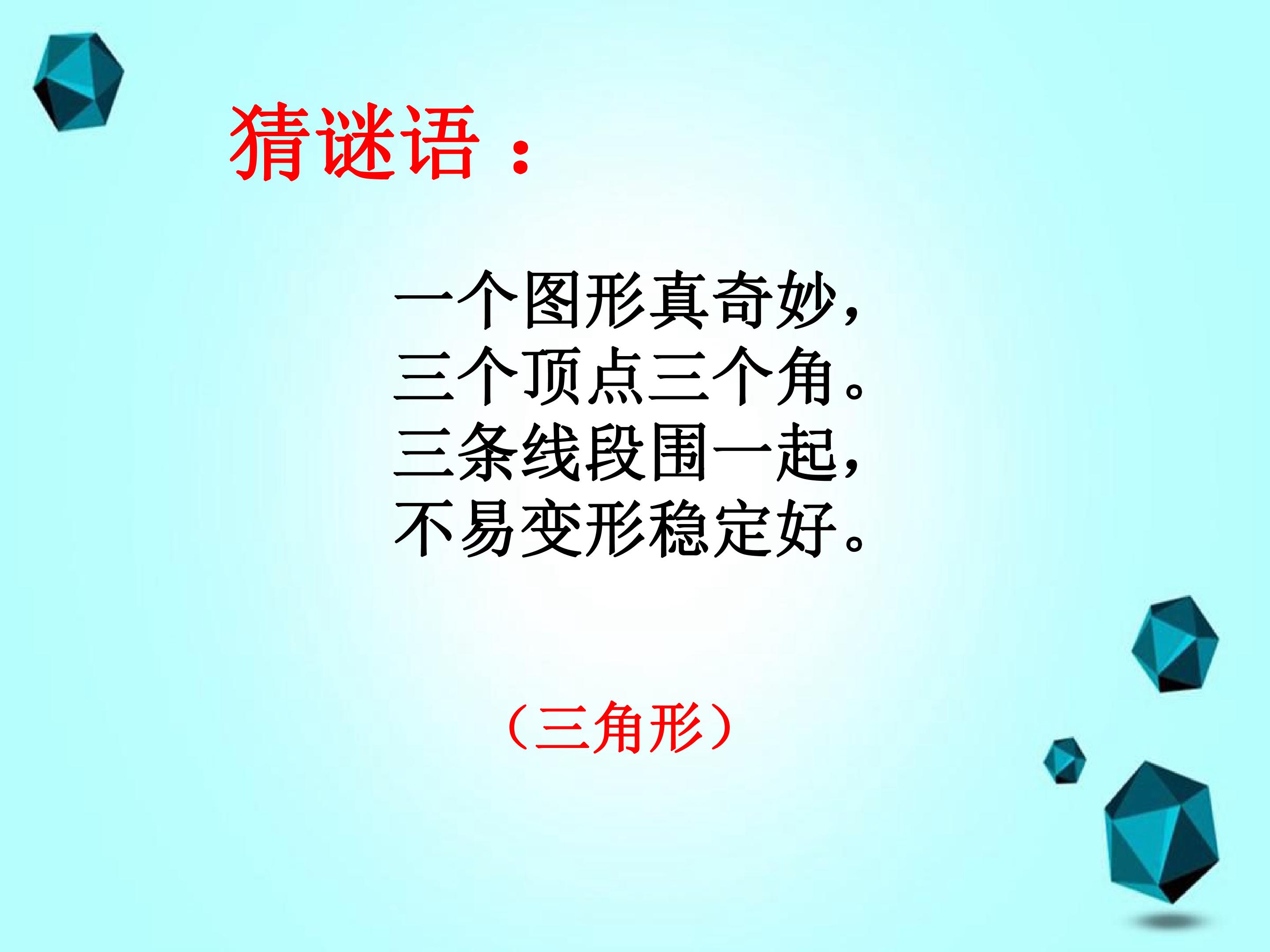 猜谜语：

一个图形真奇妙，
三个顶点三个角。
三条线段围一起，
不易变形稳定好。

（三角形）